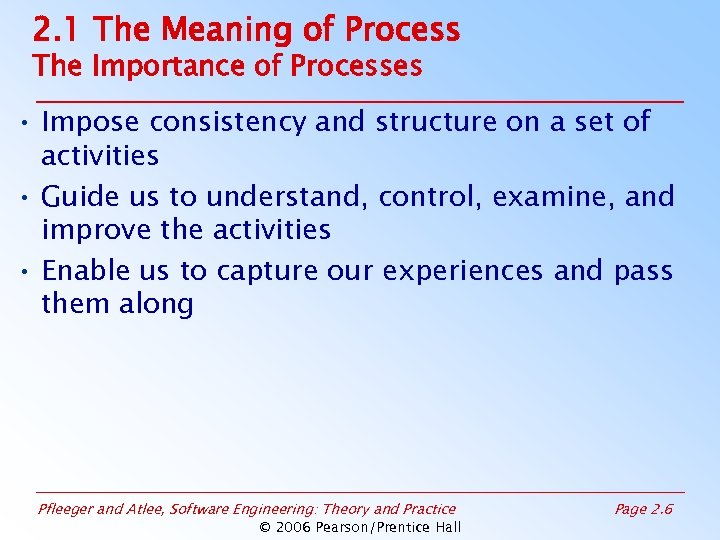 2.1 The Meaning of Process
The Importance of Processes

• Impose consistency and structure on a set of activities
• Guide us to understand, control, examine, and improve the activities
• Enable us to capture our experiences and pass them along

Pfleeger and Atlee, Software Engineering: Theory and Practice
Page 2.6
© 2006 Pearson/Prentice Hall